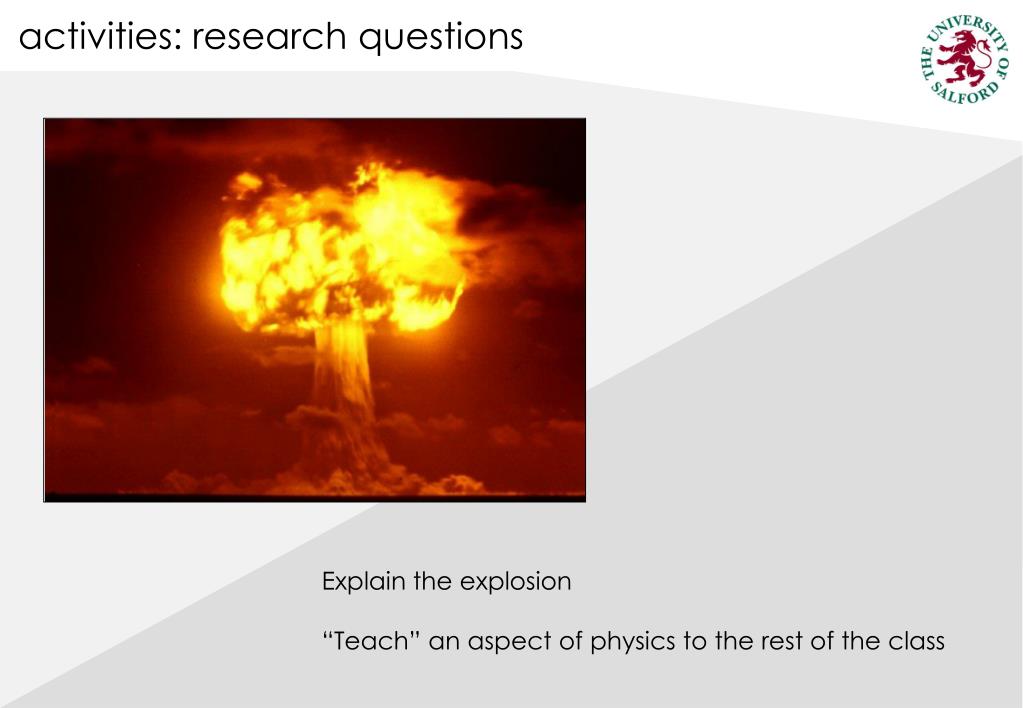 activities: research questions

THE UNIVERSITY OF SALFORD

Explain the explosion

“Teach” an aspect of physics to the rest of the class